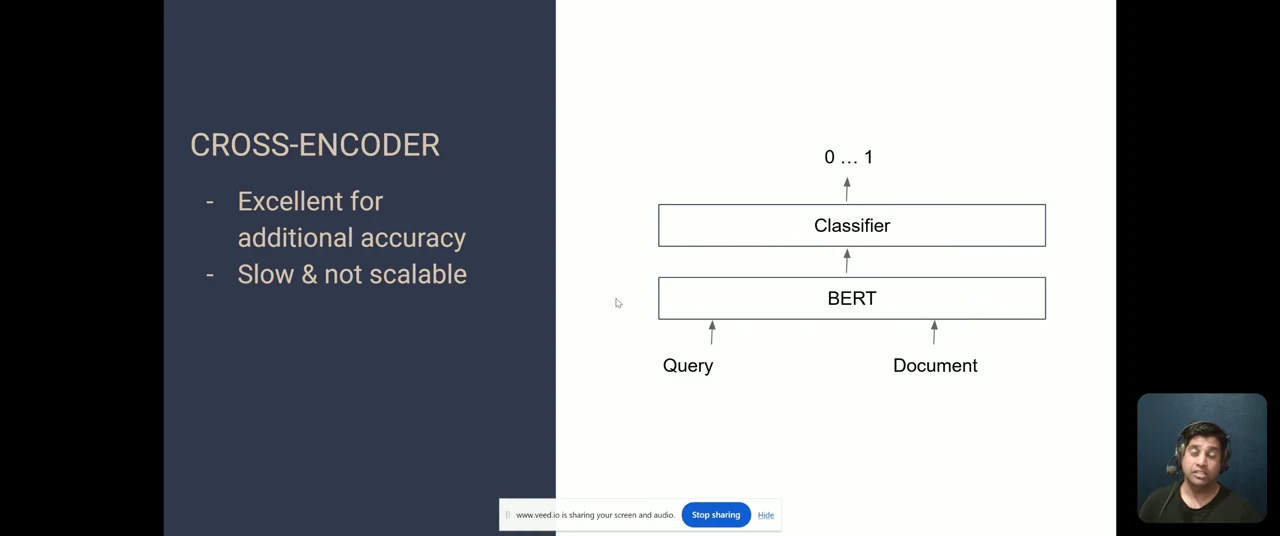 CROSS-ENCODER

- Excellent for additional accuracy
- Slow & not scalable

0 … 1

Classifier

BERT

Query

Document

www.veed.io is sharing your screen and audio.

Stop sharing

Hide